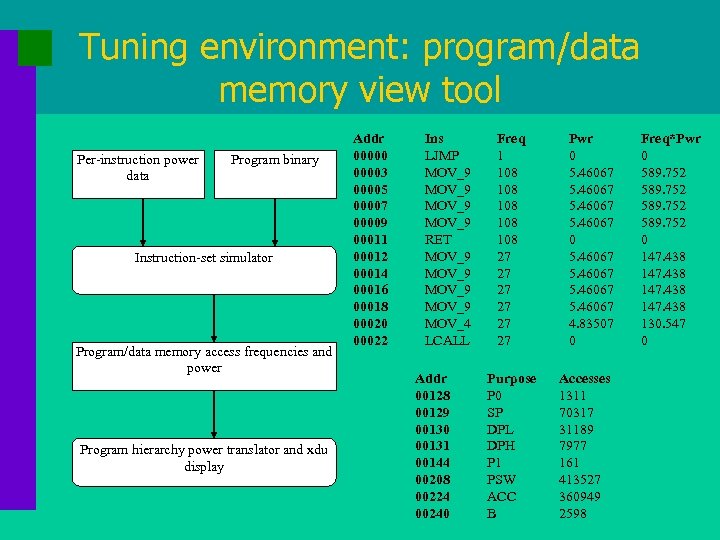 Tuning environment: program/data memory view tool

Per-instruction power data

Program binary

Instruction-set simulator

Program/data memory access frequencies and power

Program hierarchy power translator and xdu display

| Addr | Ins | Freq | Pwr | Freq*Pwr |
|---|---|---|---|---|
| 00000 | LJMP | 1 | 0 | 0 |
| 00003 | MOV_9 | 108 | 5.46067 | 589.752 |
| 00005 | MOV_9 | 108 | 5.46067 | 589.752 |
| 00007 | MOV_9 | 108 | 5.46067 | 589.752 |
| 00009 | MOV_9 | 108 | 5.46067 | 589.752 |
| 00011 | RET | 108 | 0 | 0 |
| 00012 | MOV_9 | 27 | 5.46067 | 147.438 |
| 00014 | MOV_9 | 27 | 5.46067 | 147.438 |
| 00016 | MOV_9 | 27 | 5.46067 | 147.438 |
| 00018 | MOV_9 | 27 | 5.46067 | 147.438 |
| 00020 | MOV_4 | 27 | 4.83507 | 130.547 |
| 00022 | LCALL | 27 | 0 | 0 |

| Addr | Purpose | Accesses |
|---|---|---|
| 00128 | P0 | 1311 |
| 00129 | SP | 70317 |
| 00130 | DPL | 31189 |
| 00131 | DPH | 7977 |
| 00144 | P1 | 161 |
| 00208 | PSW | 413527 |
| 00224 | ACC | 360949 |
| 00240 | B | 2598 |